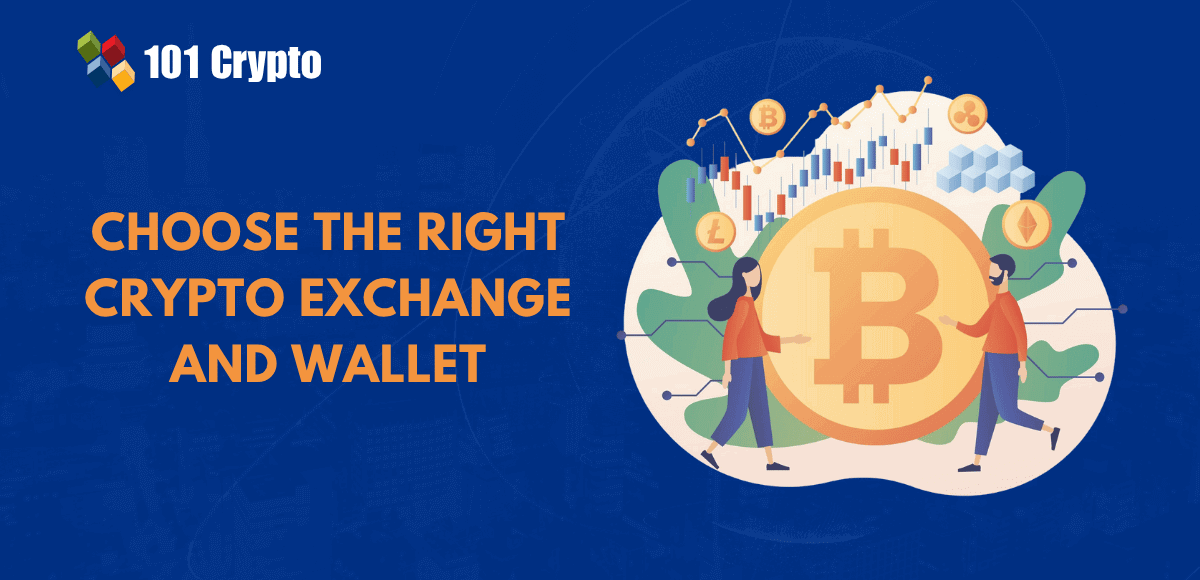 101 Crypto

CHOOSE THE RIGHT CRYPTO EXCHANGE AND WALLET